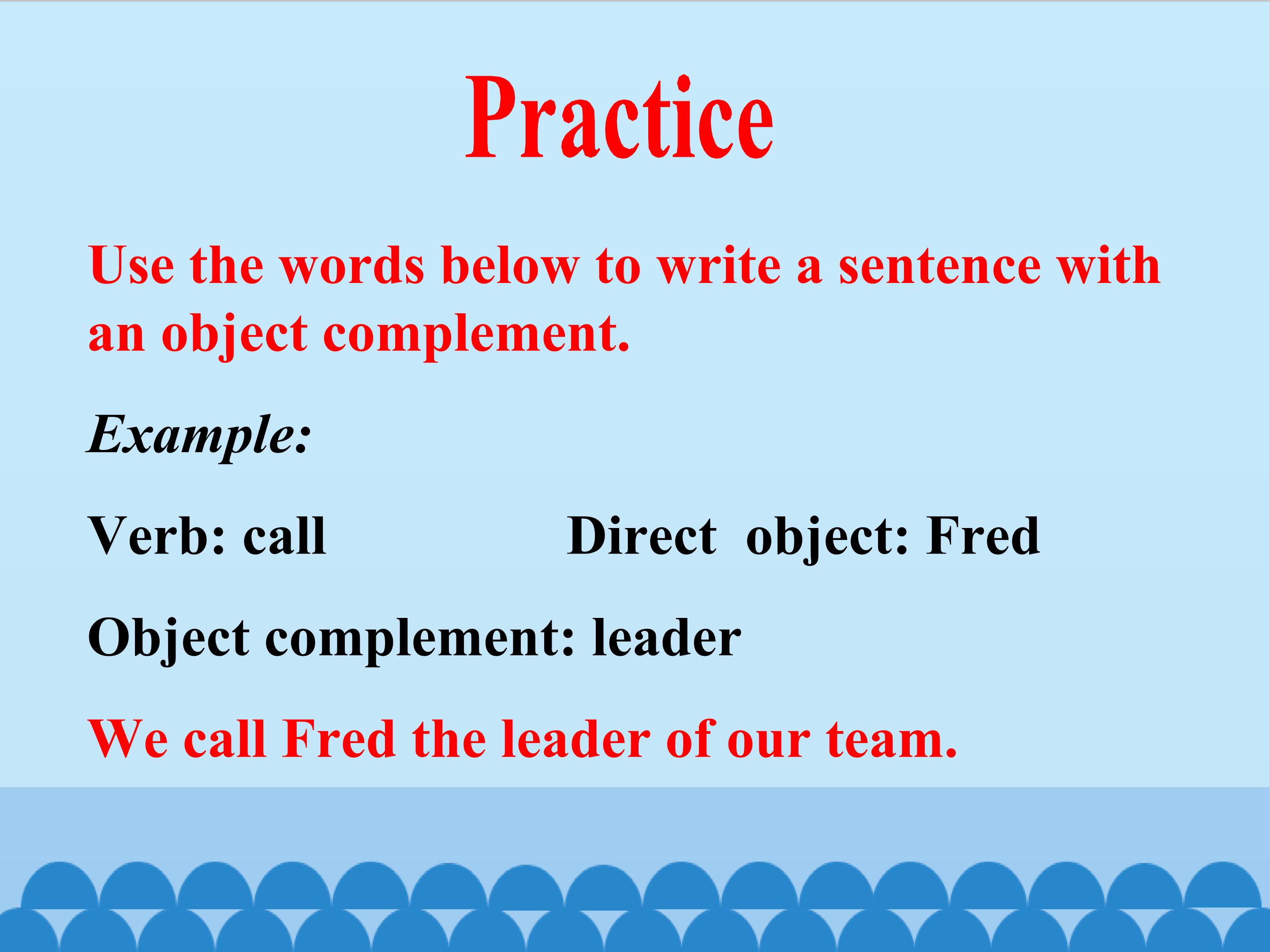 Practice

Use the words below to write a sentence with an object complement.

Example:

Verb: call Direct object: Fred

Object complement: leader

We call Fred the leader of our team.